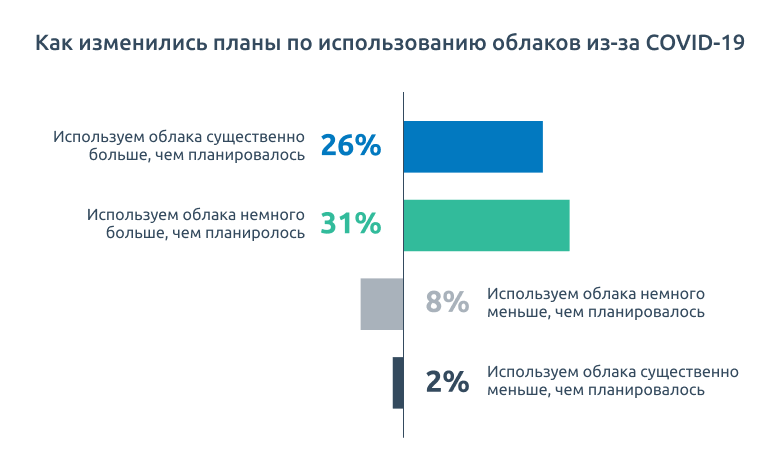 Как изменились планы по использованию облаков из-за COVID-19

Используем облака существенно больше, чем планировалось 26%

Используем облака немного больше, чем планиролось 31%

8% Используем облака немного меньше, чем планировалось

2% Используем облака существенно меньше, чем планировалось